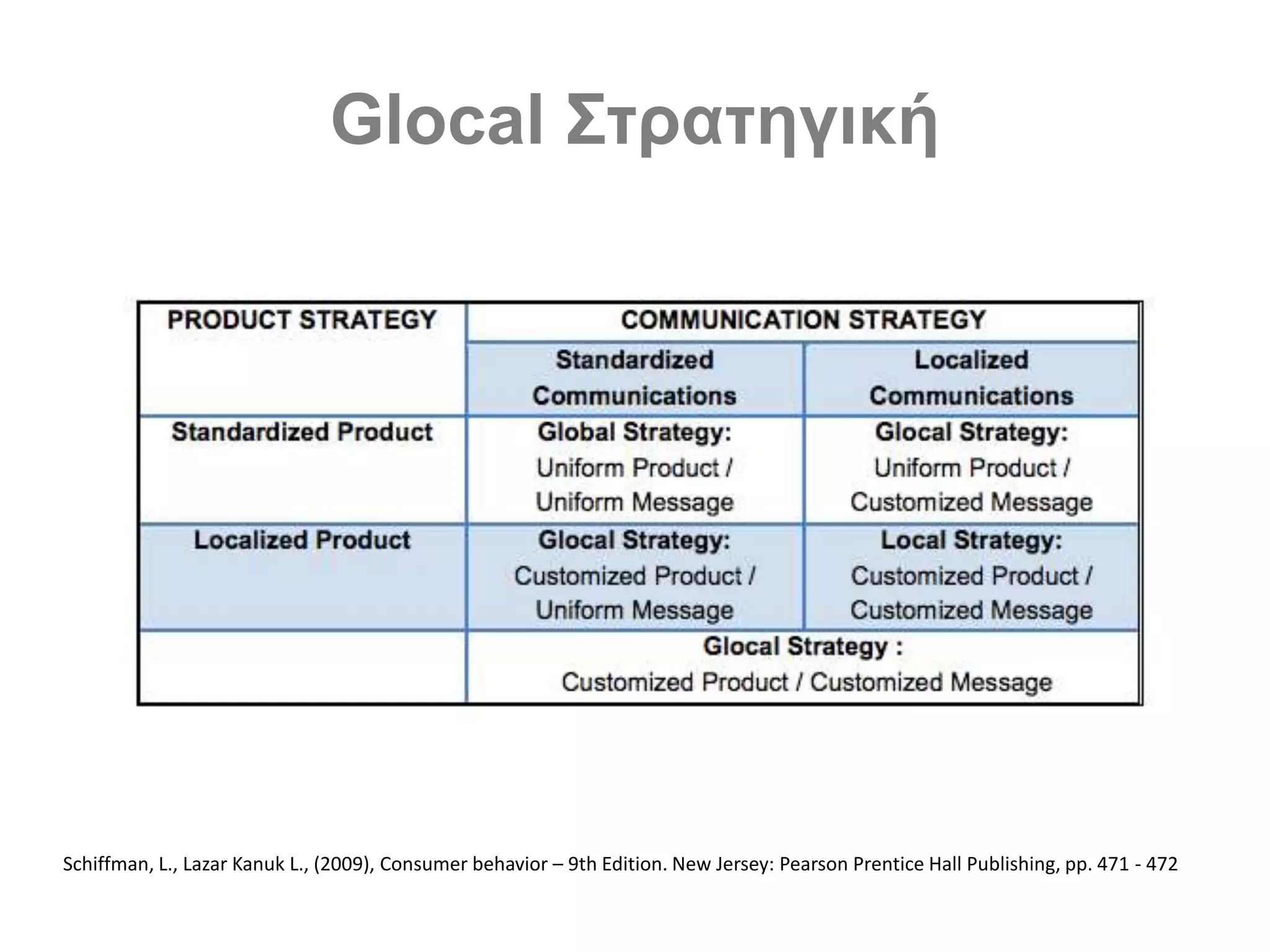 Glocal Στρατηγική

| PRODUCT STRATEGY | COMMUNICATION STRATEGY | |
|---|---|---|
| | Standardized Communications | Localized Communications |
| Standardized Product | Global Strategy: Uniform Product / Uniform Message | Glocal Strategy: Uniform Product / Customized Message |
| Localized Product | Glocal Strategy: Customized Product / Uniform Message | Local Strategy: Customized Product / Customized Message |
| | Glocal Strategy : Customized Product / Customized Message | |

Schiffman, L., Lazar Kanuk L., (2009), Consumer behavior – 9th Edition. New Jersey: Pearson Prentice Hall Publishing, pp. 471 - 472